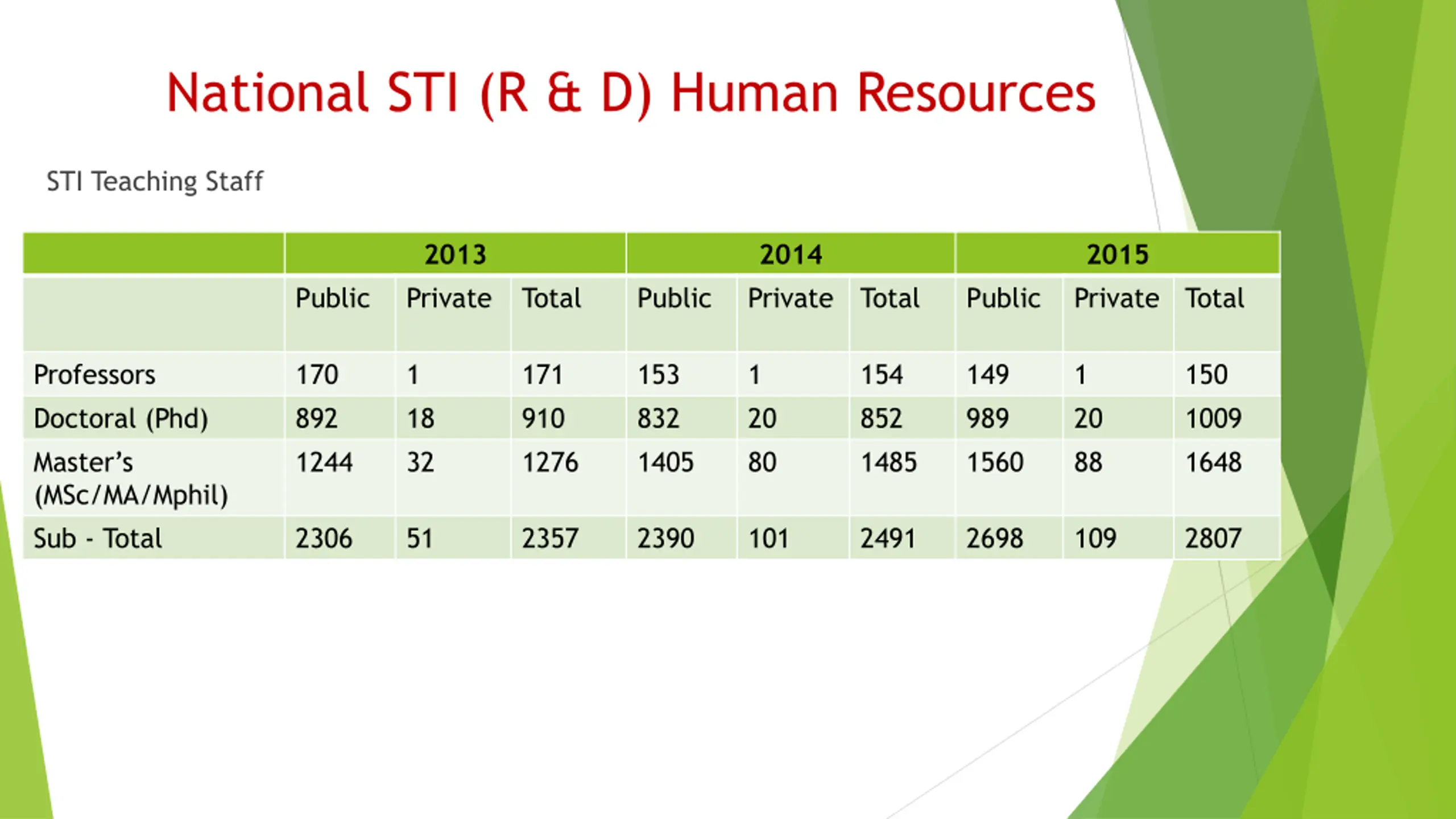 National STI (R & D) Human Resources

STI Teaching Staff

| | 2013 | | | 2014 | | | 2015 | | |
|---|---|---|---|---|---|---|---|---|---|
| | Public | Private | Total | Public | Private | Total | Public | Private | Total |
| Professors | 170 | 1 | 171 | 153 | 1 | 154 | 149 | 1 | 150 |
| Doctoral (Phd) | 892 | 18 | 910 | 832 | 20 | 852 | 989 | 20 | 1009 |
| Master's (MSc/MA/Mphil) | 1244 | 32 | 1276 | 1405 | 80 | 1485 | 1560 | 88 | 1648 |
| Sub - Total | 2306 | 51 | 2357 | 2390 | 101 | 2491 | 2698 | 109 | 2807 |